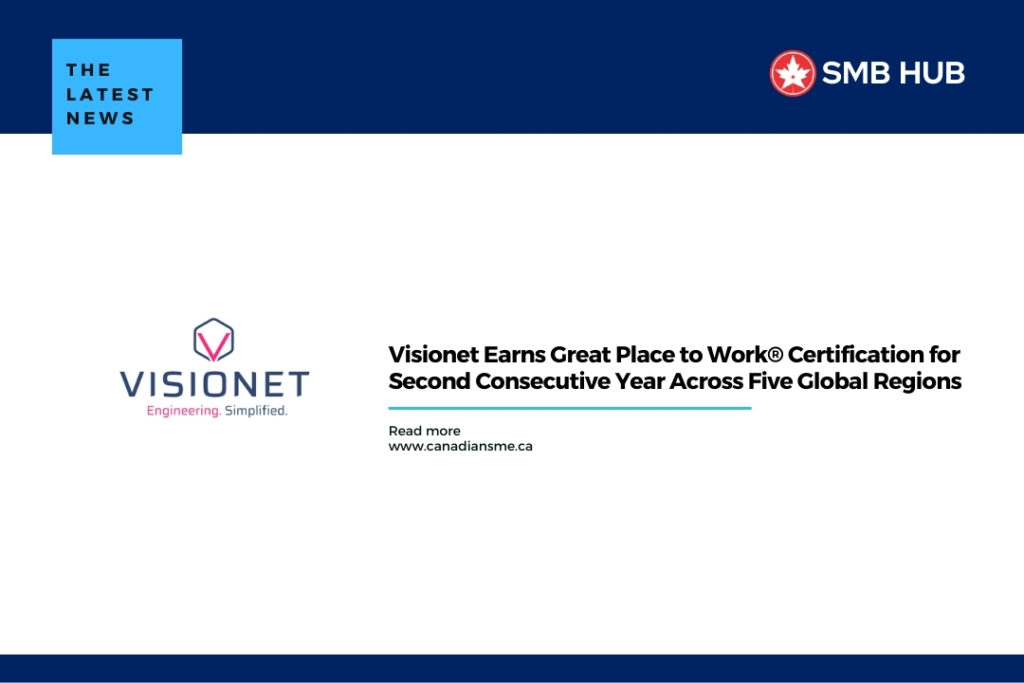 THE LATEST NEWS

SMB HUB

VISIONET
Engineering. Simplified.

Visionet Earns Great Place to Work® Certification for Second Consecutive Year Across Five Global Regions

Read more
www.canadiansme.ca